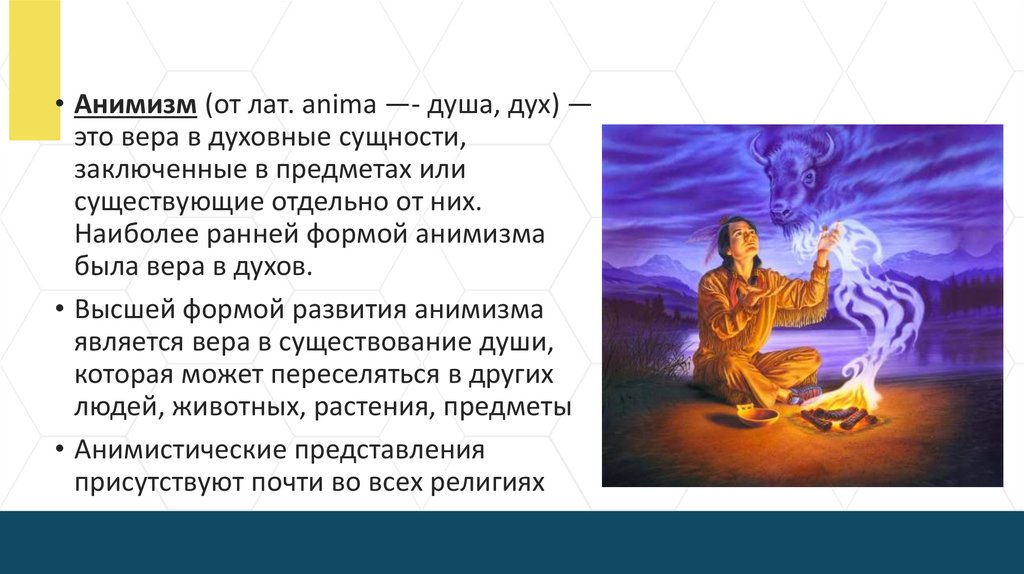 • Анимизм (от лат. anima —- душа, дух) — это вера в духовные сущности, заключенные в предметах или существующие отдельно от них. Наиболее ранней формой анимизма была вера в духов.

• Высшей формой развития анимизма является вера в существование души, которая может переселяться в других людей, животных, растения, предметы

• Анимистические представления присутствуют почти во всех религиях